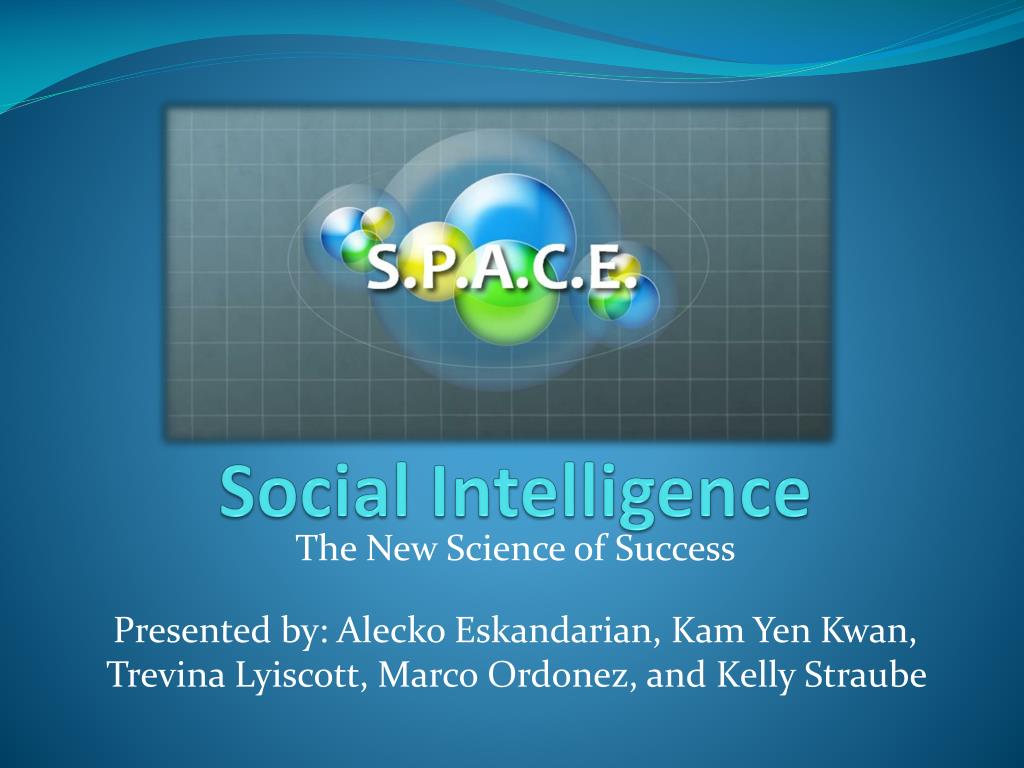 S.P.A.C.E.

Social Intelligence

The New Science of Success

Presented by: Alecko Eskandarian, Kam Yen Kwan, Trevina Lyiscott, Marco Ordonez, and Kelly Straube